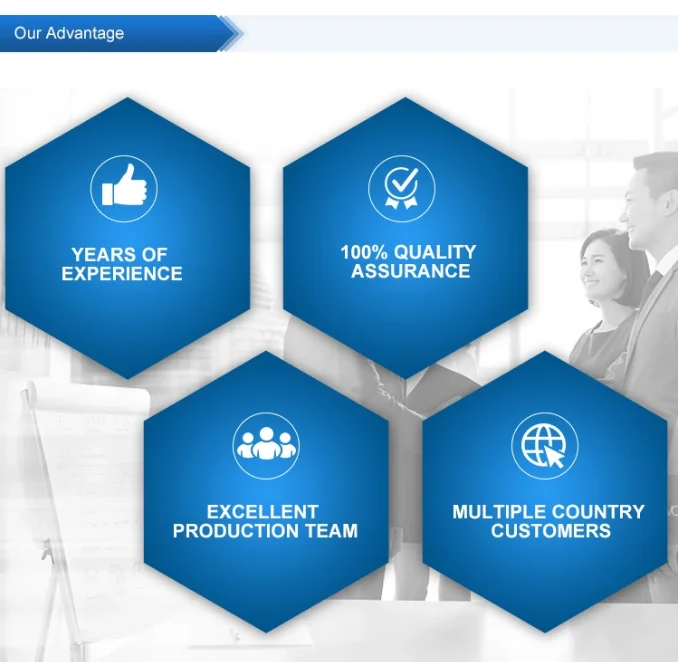 Our Advantage

YEARS OF EXPERIENCE

100% QUALITY ASSURANCE

EXCELLENT PRODUCTION TEAM

MULTIPLE COUNTRY CUSTOMERS